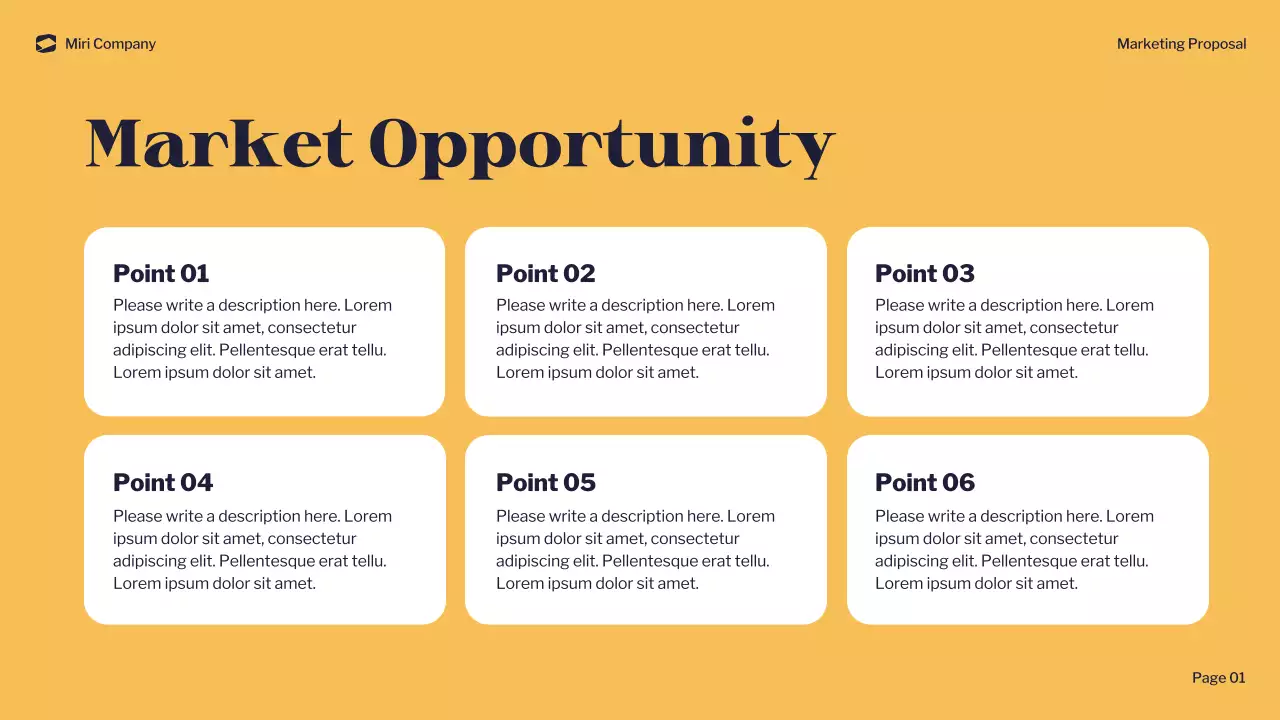 Miri Company

Marketing Proposal

Market Opportunity

Point 01
Please write a description here. Lorem ipsum dolor sit amet, consectetur adipiscing elit. Pellentesque erat tellu. Lorem ipsum dolor sit amet.

Point 02
Please write a description here. Lorem ipsum dolor sit amet, consectetur adipiscing elit. Pellentesque erat tellu. Lorem ipsum dolor sit amet.

Point 03
Please write a description here. Lorem ipsum dolor sit amet, consectetur adipiscing elit. Pellentesque erat tellu. Lorem ipsum dolor sit amet.

Point 04
Please write a description here. Lorem ipsum dolor sit amet, consectetur adipiscing elit. Pellentesque erat tellu. Lorem ipsum dolor sit amet.

Point 05
Please write a description here. Lorem ipsum dolor sit amet, consectetur adipiscing elit. Pellentesque erat tellu. Lorem ipsum dolor sit amet.

Point 06
Please write a description here. Lorem ipsum dolor sit amet, consectetur adipiscing elit. Pellentesque erat tellu. Lorem ipsum dolor sit amet.

Page 01